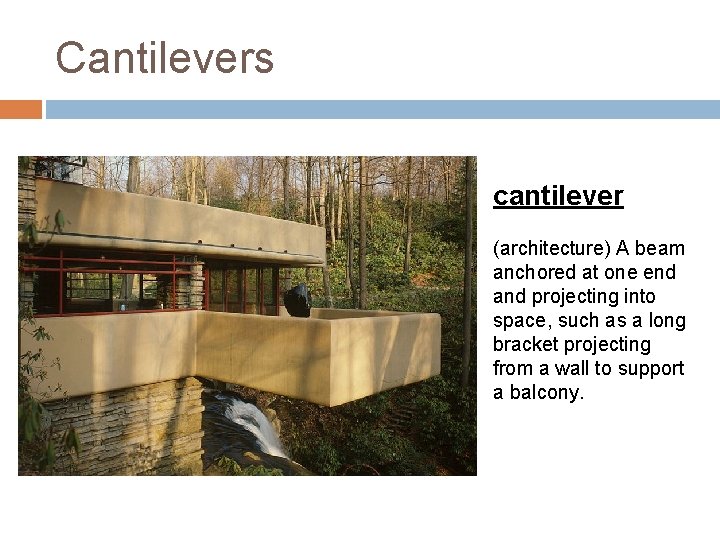 Cantilevers

cantilever

(architecture) A beam anchored at one end and projecting into space, such as a long bracket projecting from a wall to support a balcony.